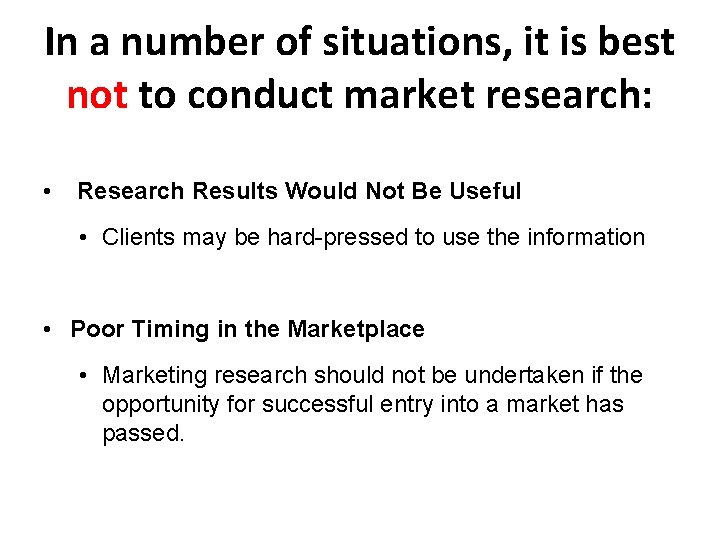 In a number of situations, it is best not to conduct market research:

• Research Results Would Not Be Useful

• Clients may be hard-pressed to use the information

• Poor Timing in the Marketplace

• Marketing research should not be undertaken if the opportunity for successful entry into a market has passed.